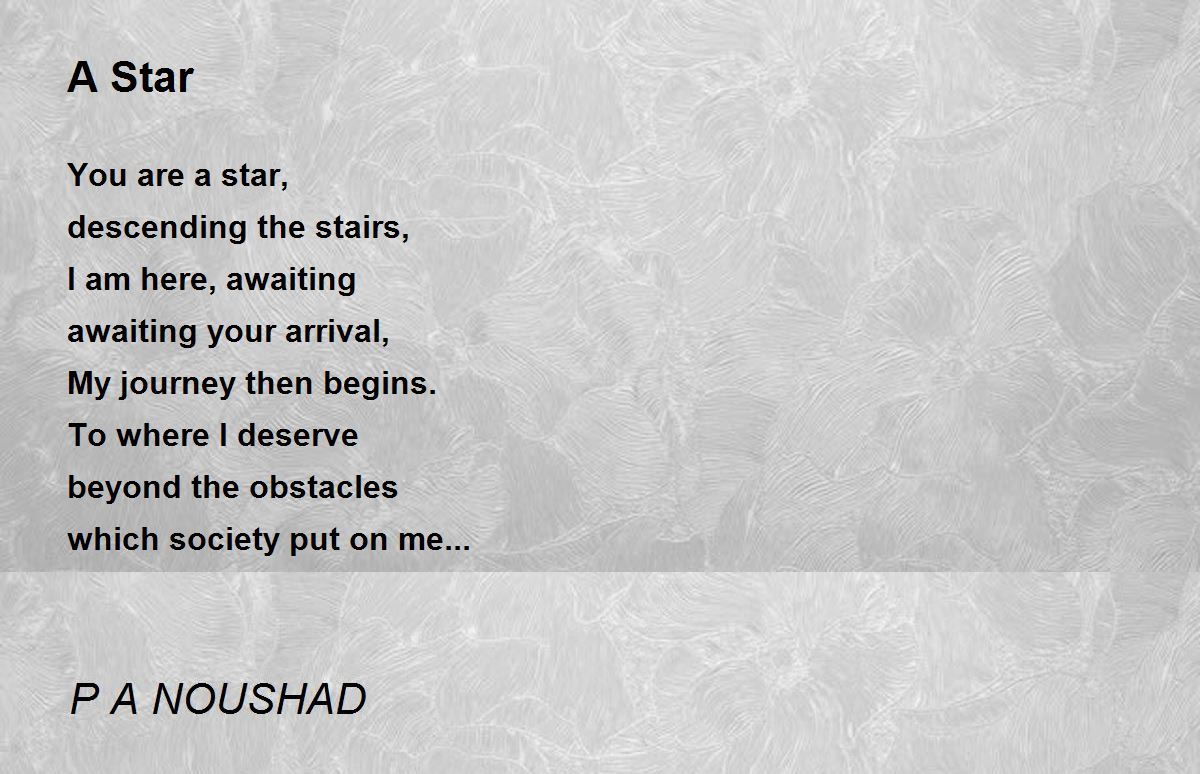 A Star

You are a star,
descending the stairs,
I am here, awaiting
awaiting your arrival,
My journey then begins.
To where I deserve
beyond the obstacles
which society put on me...

P A NOUSHAD